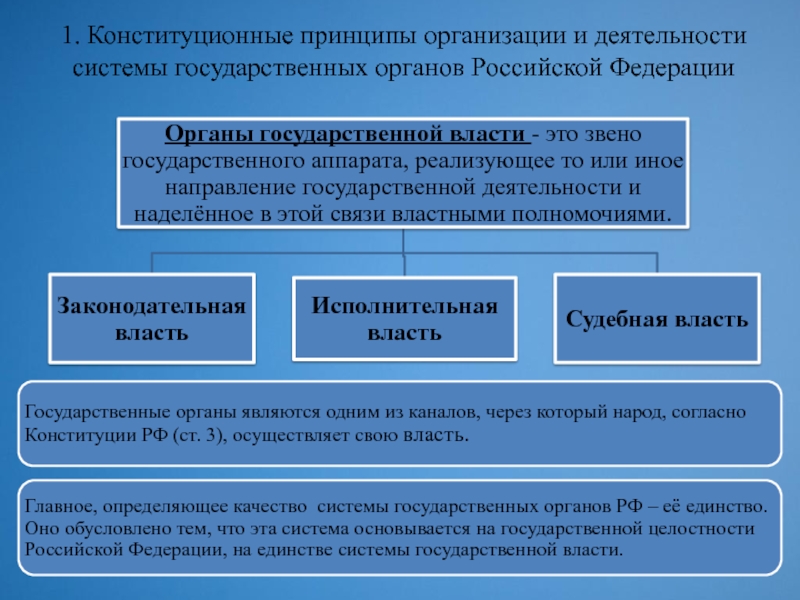 1. Конституционные принципы организации и деятельности системы государственных органов Российской Федерации

Органы государственной власти - это звено государственного аппарата, реализующее то или иное направление государственной деятельности и наделённое в этой связи властными полномочиями.

Законодательная власть

Исполнительная власть

Судебная власть

Государственные органы являются одним из каналов, через который народ, согласно Конституции РФ (ст. 3), осуществляет свою власть.

Главное, определяющее качество системы государственных органов РФ – её единство. Оно обусловлено тем, что эта система основывается на государственной целостности Российской Федерации, на единстве системы государственной власти.